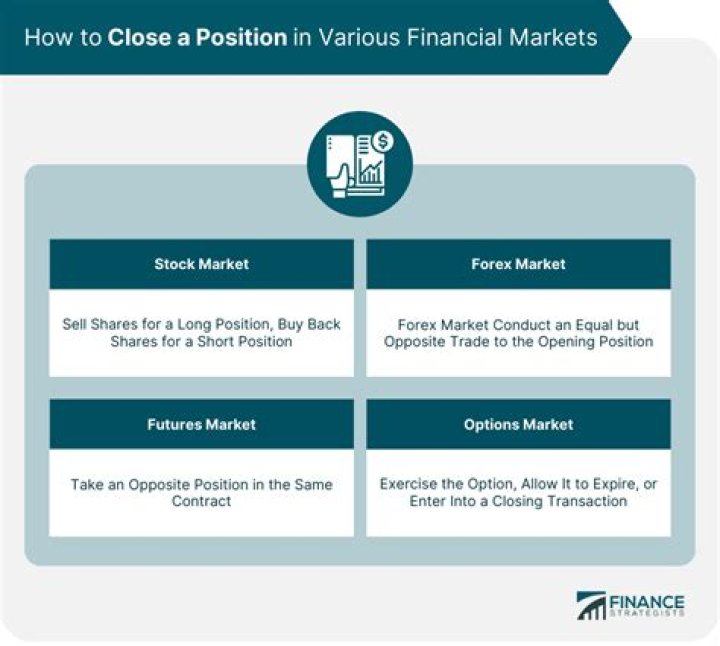 How to Close a Position in Various Financial Markets

Stock Market

Sell Shares for a Long Position, Buy Back Shares for a Short Position

Forex Market

Forex Market Conduct an Equal but Opposite Trade to the Opening Position

Futures Market

Take an Opposite Position in the Same Contract

Options Market

Exercise the Option, Allow It to Expire, or Enter Into a Closing Transaction

FINANCE STRATEGISTS